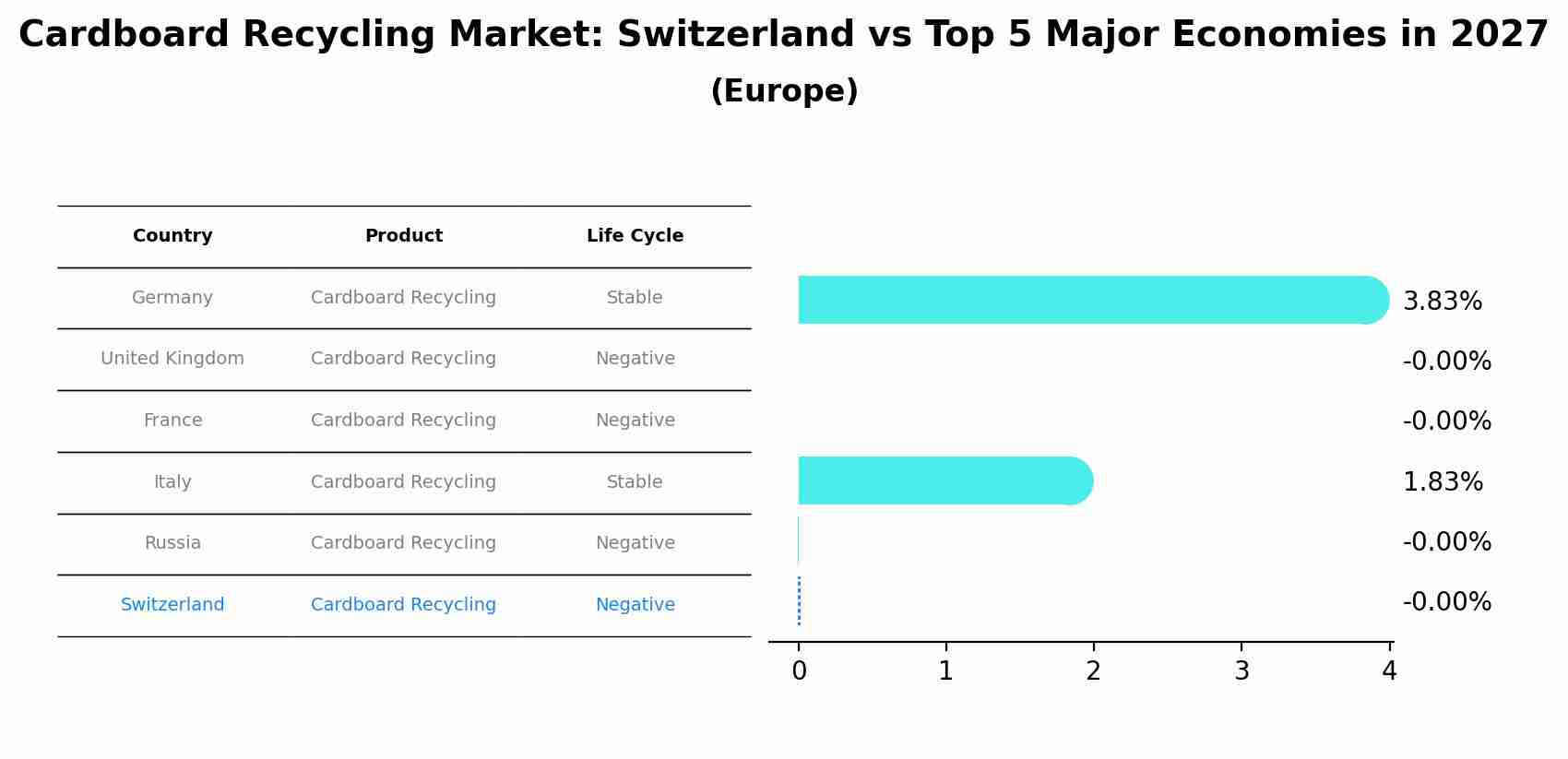 Cardboard Recycling Market: Switzerland vs Top 5 Major Economies in 2027
(Europe)

| Country | Product | Life Cycle |
|---|---|---|
| Germany | Cardboard Recycling | Stable |
| United Kingdom | Cardboard Recycling | Negative |
| France | Cardboard Recycling | Negative |
| Italy | Cardboard Recycling | Stable |
| Russia | Cardboard Recycling | Negative |
| Switzerland | Cardboard Recycling | Negative |

3.83%
-0.00%
-0.00%
1.83%
-0.00%
-0.00%

0 1 2 3 4